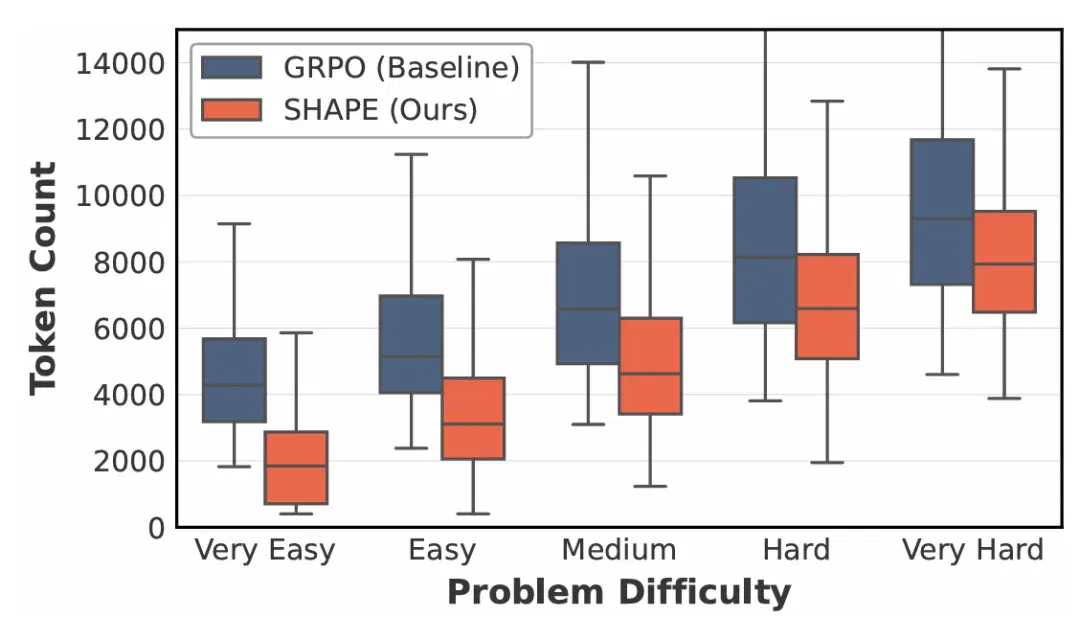 GRPO (Baseline)
SHAPE (Ours)

Token Count

14000
12000
10000
8000
6000
4000
2000
0

Very Easy
Easy
Medium
Hard
Very Hard

Problem Difficulty